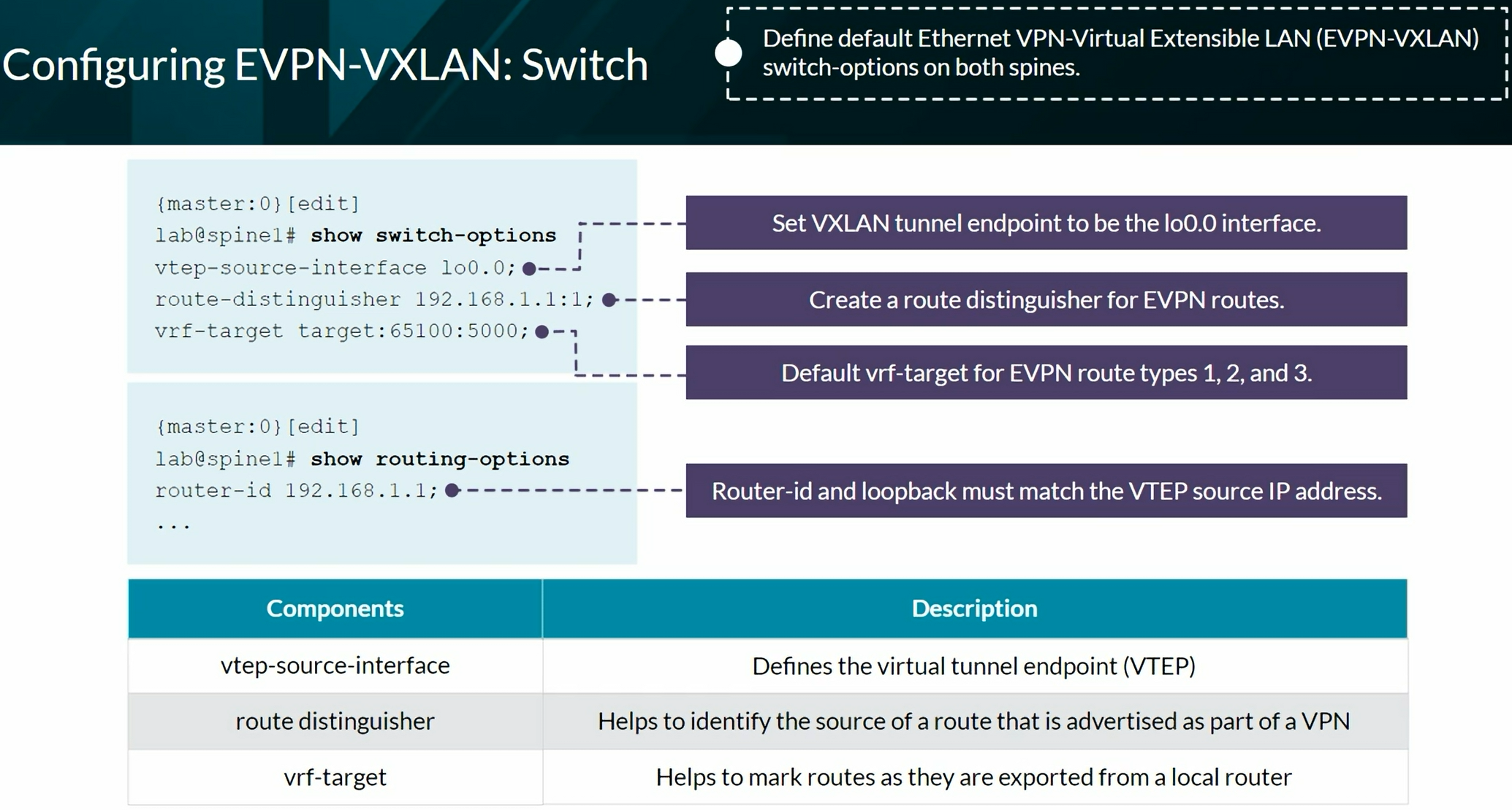 Configuring EVPN-VXLAN: Switch

Define default Ethernet VPN-Virtual Extensible LAN (EVPN-VXLAN) switch-options on both spines.

{master:0}[edit]
lab@spine1# show switch-options
vtep-source-interface lo0.0;
route-distinguisher 192.168.1.1:1;
vrf-target target:65100:5000;

Set VXLAN tunnel endpoint to be the lo0.0 interface.

Create a route distinguisher for EVPN routes.

Default vrf-target for EVPN route types 1, 2, and 3.

{master:0}[edit]
lab@spine1# show routing-options
router-id 192.168.1.1;
...

Router-id and loopback must match the VTEP source IP address.

| Components | Description |
|---|---|
| vtep-source-interface | Defines the virtual tunnel endpoint (VTEP) |
| route distinguisher | Helps to identify the source of a route that is advertised as part of a VPN |
| vrf-target | Helps to mark routes as they are exported from a local router |